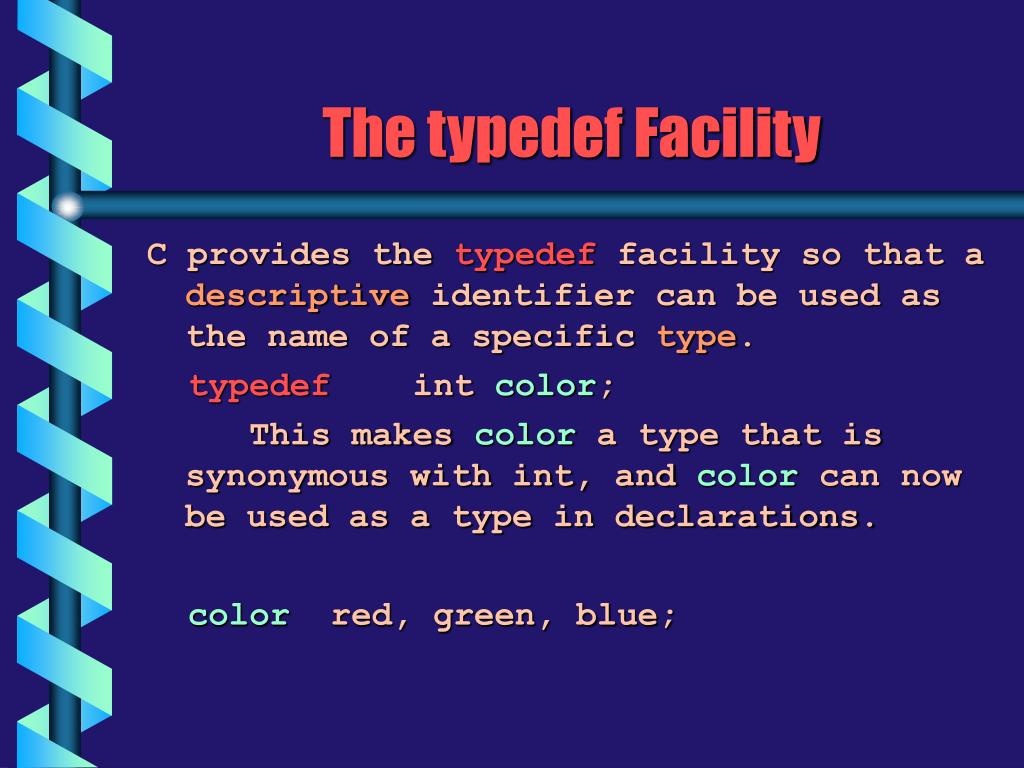 The typedef Facility

C provides the typedef facility so that a descriptive identifier can be used as the name of a specific type.

typedef int color;

This makes color a type that is synonymous with int, and color can now be used as a type in declarations.

color red, green, blue;